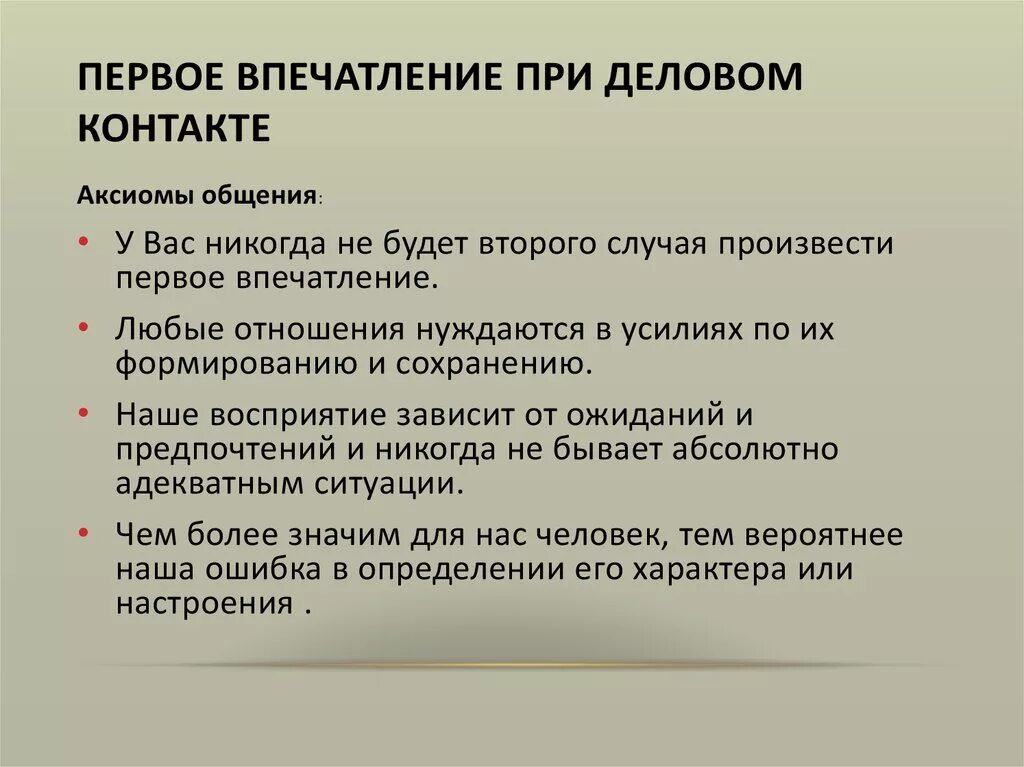 ПЕРВОЕ ВПЕЧАТЛЕНИЕ ПРИ ДЕЛОВОМ КОНТАКТЕ

Аксиомы общения:

• У Вас никогда не будет второго случая произвести первое впечатление.

• Любые отношения нуждаются в усилиях по их формированию и сохранению.

• Наше восприятие зависит от ожиданий и предпочтений и никогда не бывает абсолютно адекватным ситуации.

• Чем более значим для нас человек, тем вероятнее наша ошибка в определении его характера или настроения .